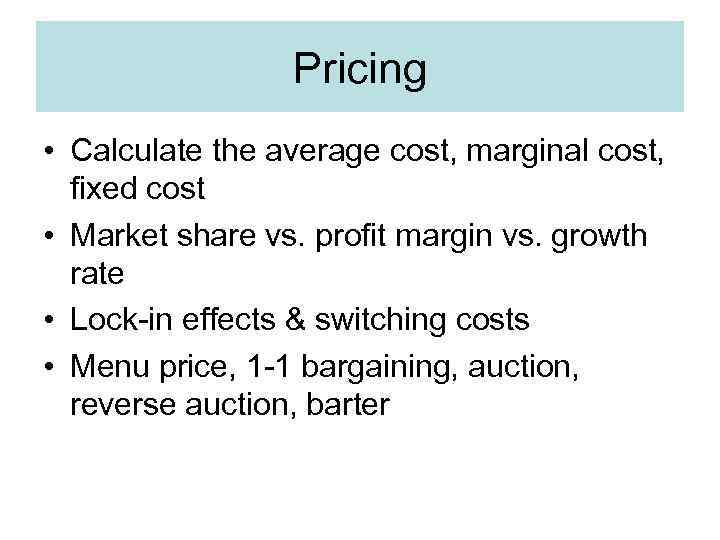 Pricing

• Calculate the average cost, marginal cost, fixed cost
• Market share vs. profit margin vs. growth rate
• Lock-in effects & switching costs
• Menu price, 1-1 bargaining, auction, reverse auction, barter